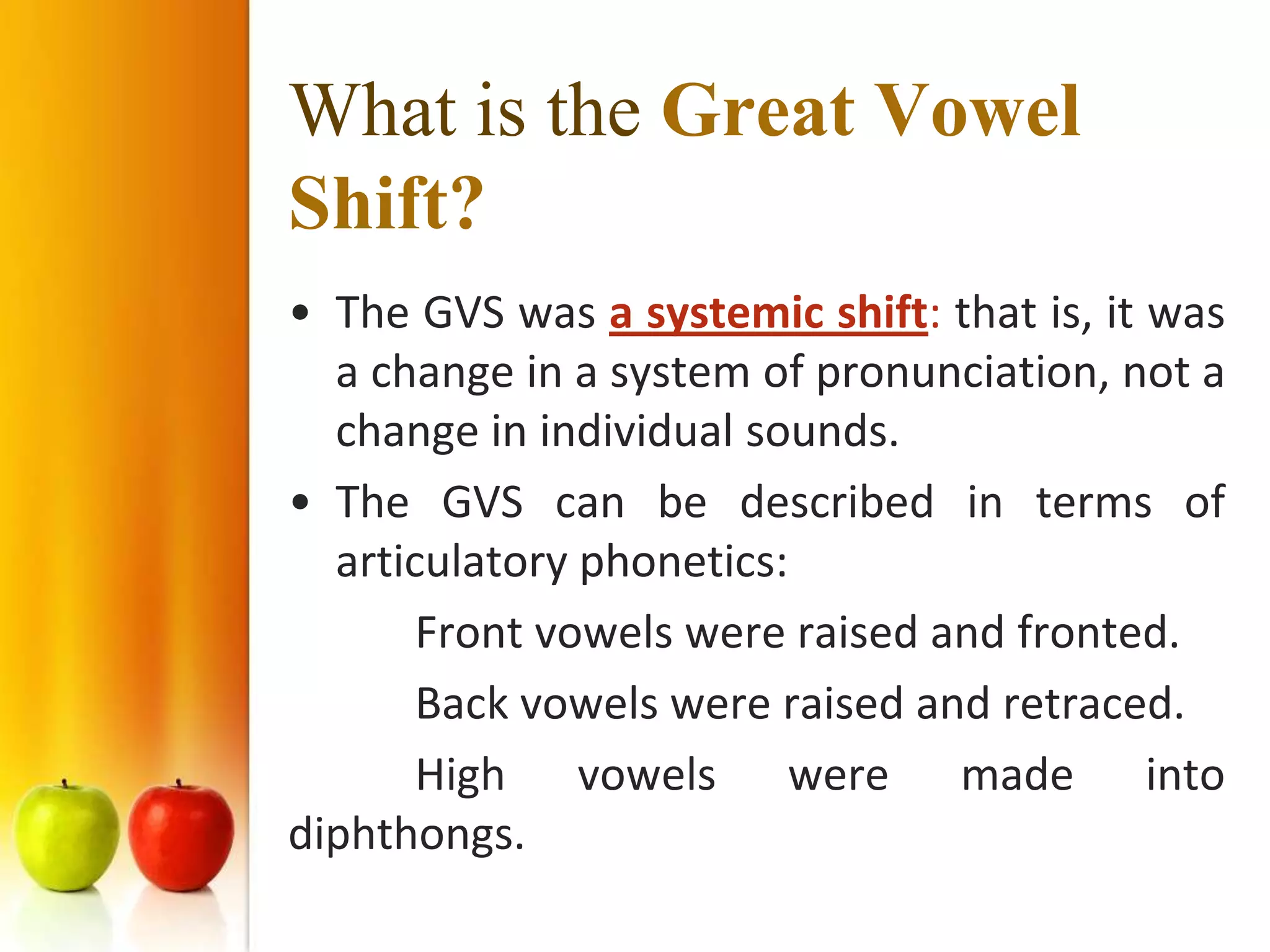 What is the Great Vowel Shift?

• The GVS was a systemic shift: that is, it was a change in a system of pronunciation, not a change in individual sounds.

• The GVS can be described in terms of articulatory phonetics:

Front vowels were raised and fronted.

Back vowels were raised and retraced.

High vowels were made into diphthongs.